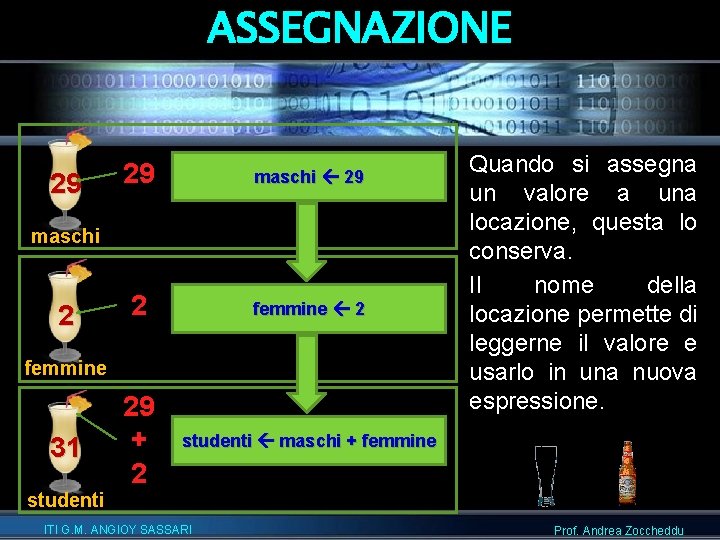 ASSEGNAZIONE

29
29
maschi
maschi ← 29

2
2
femmine
femmine ← 2

31
29
+
2
studenti
studenti ← maschi + femmine

Quando si assegna un valore a una locazione, questa lo conserva.

Il nome della locazione permette di leggerne il valore e usarlo in una nuova espressione.

ITI G.M. ANGIOY SASSARI
Prof. Andrea Zoccheddu